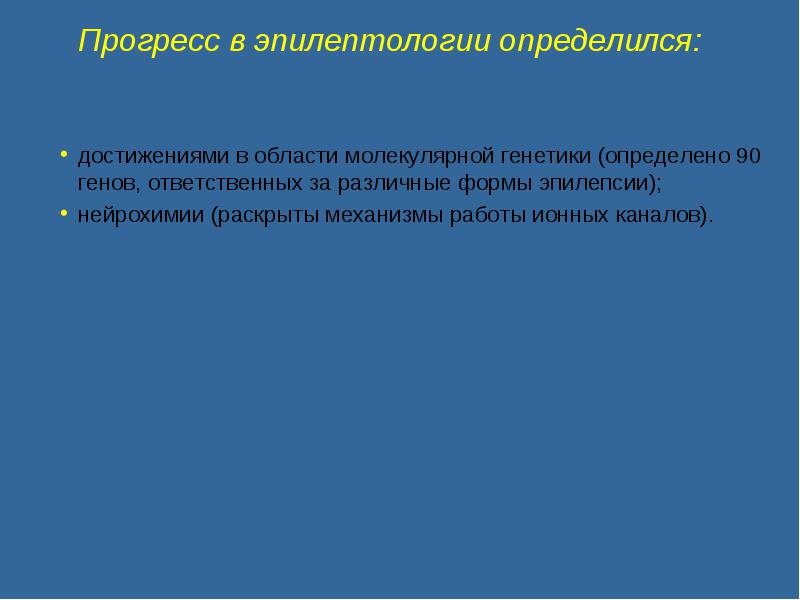 Прогресс в эпилептологии определился:

• достижениями в области молекулярной генетики (определено 90 генов, ответственных за различные формы эпилепсии);
• нейрохимии (раскрыты механизмы работы ионных каналов).